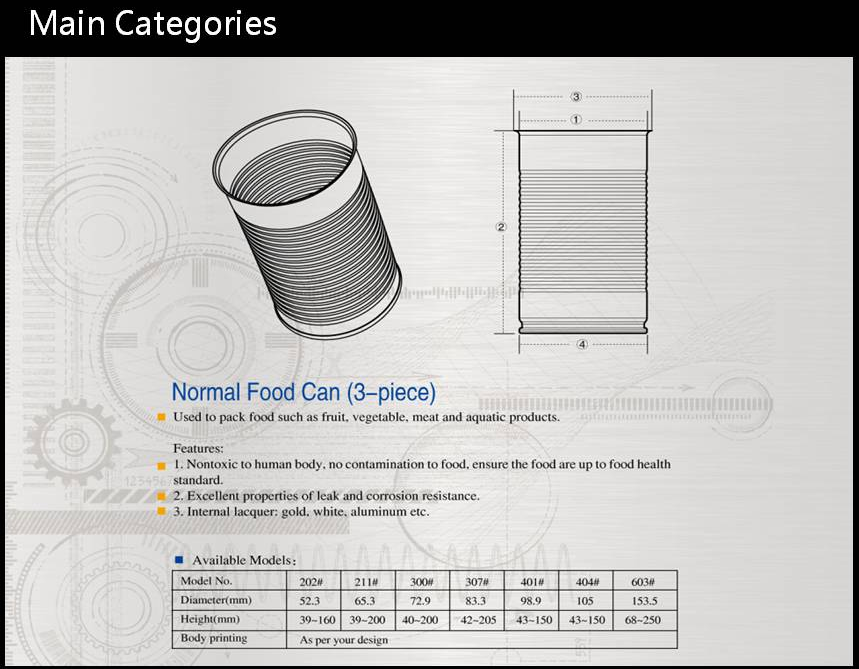 Main Categories

③

①

②

④

Normal Food Can (3-piece)

Used to pack food such as fruit, vegetable, meat and aquatic products.

Features:
1. Nontoxic to human body, no contamination to food, ensure the food are up to food health standard.
2. Excellent properties of leak and corrosion resistance.
3. Internal lacquer: gold, white, aluminum etc.

Available Models:

| Model No. | 202# | 211# | 300# | 307# | 401# | 404# | 603# |
|---|---|---|---|---|---|---|---|
| Diameter(mm) | 52.3 | 65.3 | 72.9 | 83.3 | 98.9 | 105 | 153.5 |
| Height(mm) | 39~160 | 39~200 | 40~200 | 42~205 | 43~150 | 43~150 | 68~250 |
| Body printing | As per your design | | | | | | |